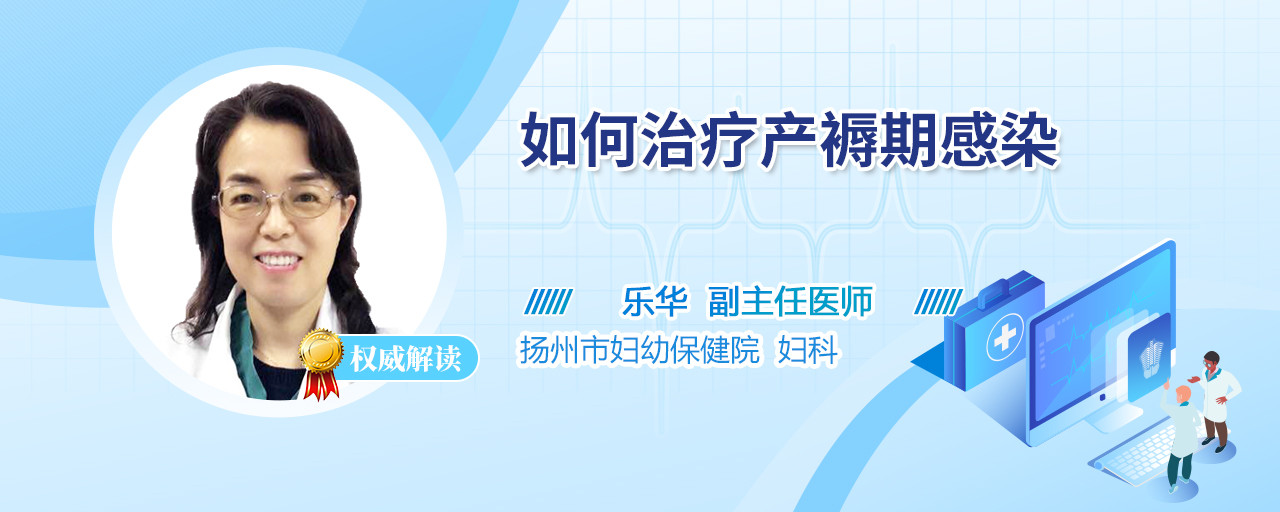 如何治疗产褥期感染

乐华 副主任医师

扬州市妇幼保健院 妇科

权威解读